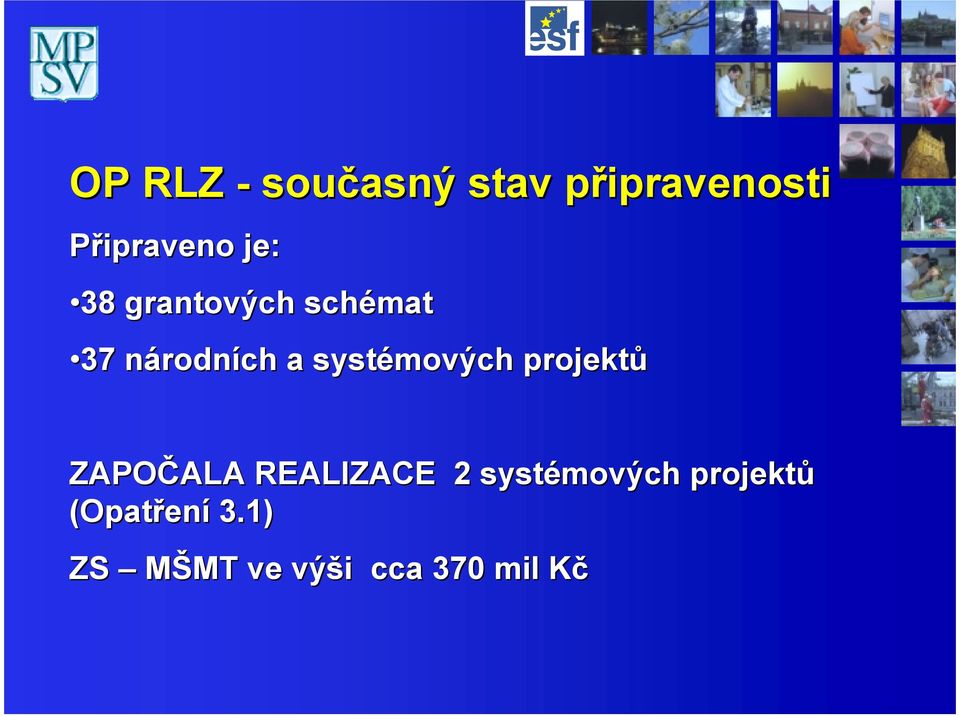 MP SV

esf

OP RLZ - současný stav připravenosti

Připraveno je:

•38 grantových schémat

•37 národních a systémových projektů

ZAPOČALA REALIZACE 2 systémových projektů (Opatření 3.1)

ZS – MŠMT ve výši cca 370 mil Kč